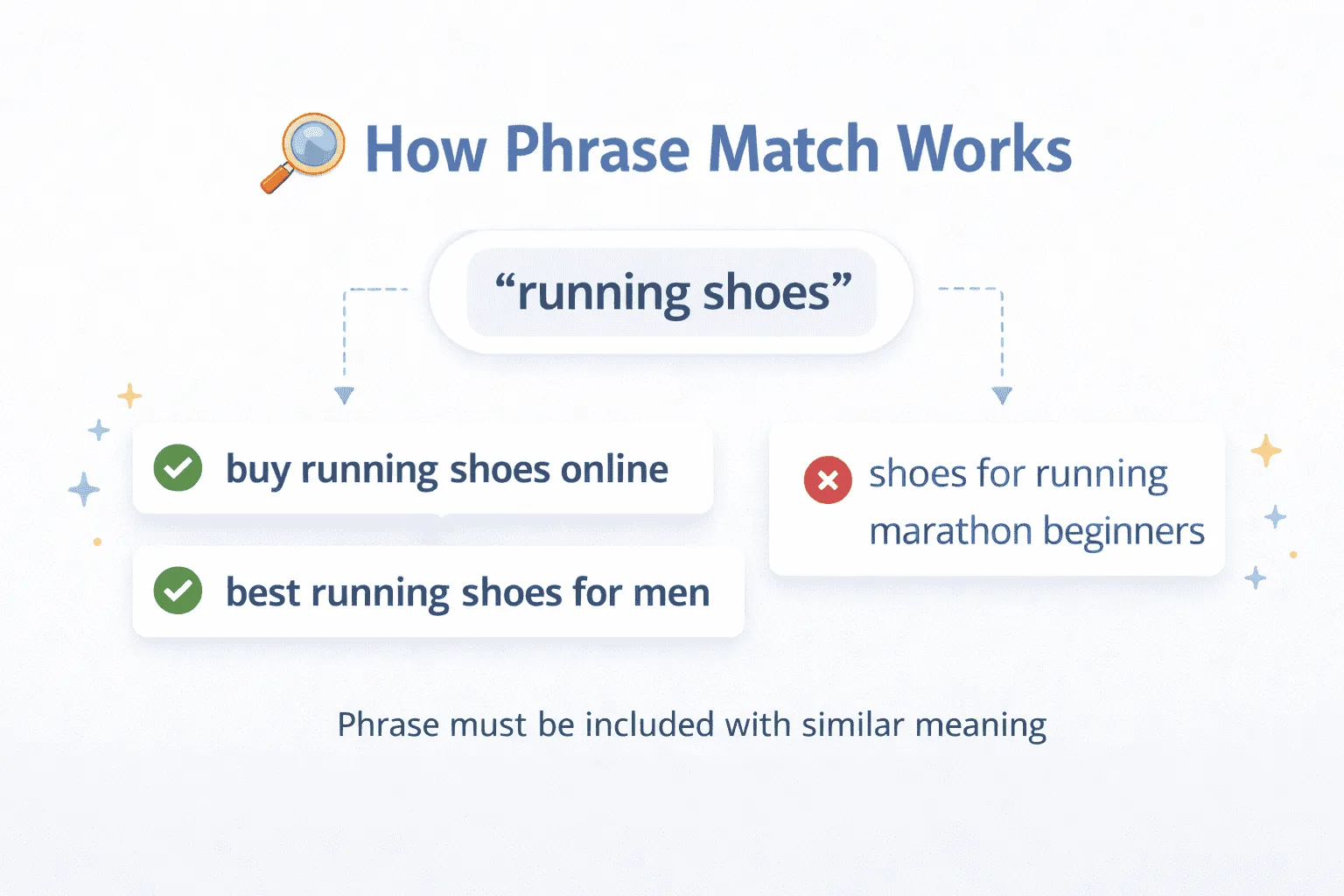 How Phrase Match Works

“running shoes”

buy running shoes online

best running shoes for men

shoes for running marathon beginners

Phrase must be included with similar meaning